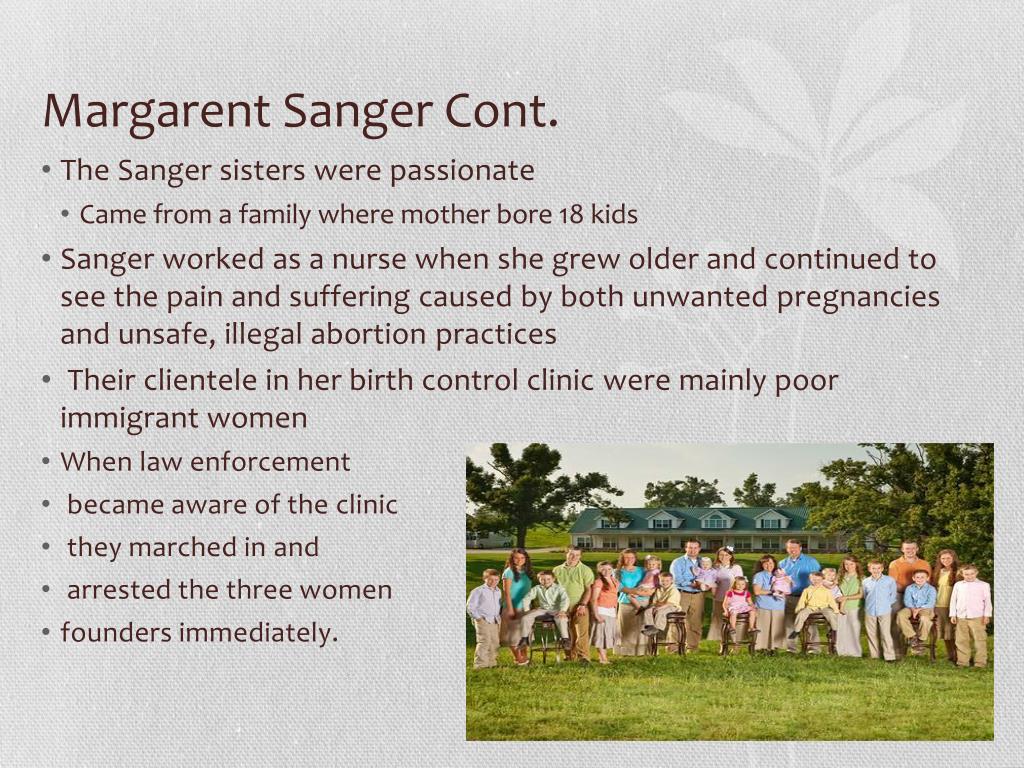 Margarent Sanger Cont.

• The Sanger sisters were passionate
  • Came from a family where mother bore 18 kids
• Sanger worked as a nurse when she grew older and continued to see the pain and suffering caused by both unwanted pregnancies and unsafe, illegal abortion practices
• Their clientele in her birth control clinic were mainly poor immigrant women
• When law enforcement
• became aware of the clinic
• they marched in and
• arrested the three women
• founders immediately.